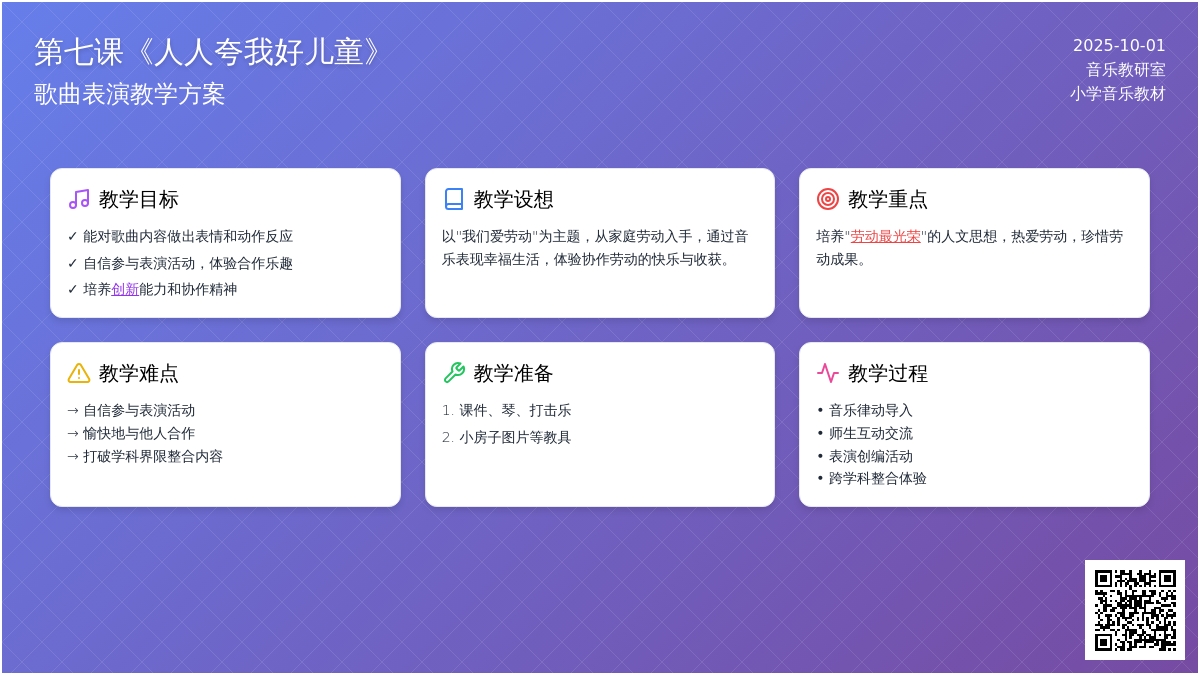 第七课《人人夸我好儿童》
歌曲表演教学方案

2025-10-01
音乐教研室
小学音乐教材

教学目标
✓ 能对歌曲内容做出表情和动作反应
✓ 自信参与表演活动，体验合作乐趣
✓ 培养创新能力和协作精神

教学设想
以"我们爱劳动"为主题，从家庭劳动入手，通过音乐表现幸福生活，体验协作劳动的快乐与收获。

教学重点
培养"劳动最光荣"的人文思想，热爱劳动，珍惜劳动成果。

教学难点
→ 自信参与表演活动
→ 愉快地与他人合作
→ 打破学科界限整合内容

教学准备
1. 课件、琴、打击乐
2. 小房子图片等教具

教学过程
• 音乐律动导入
• 师生互动交流
• 表演创编活动
• 跨学科整合体验